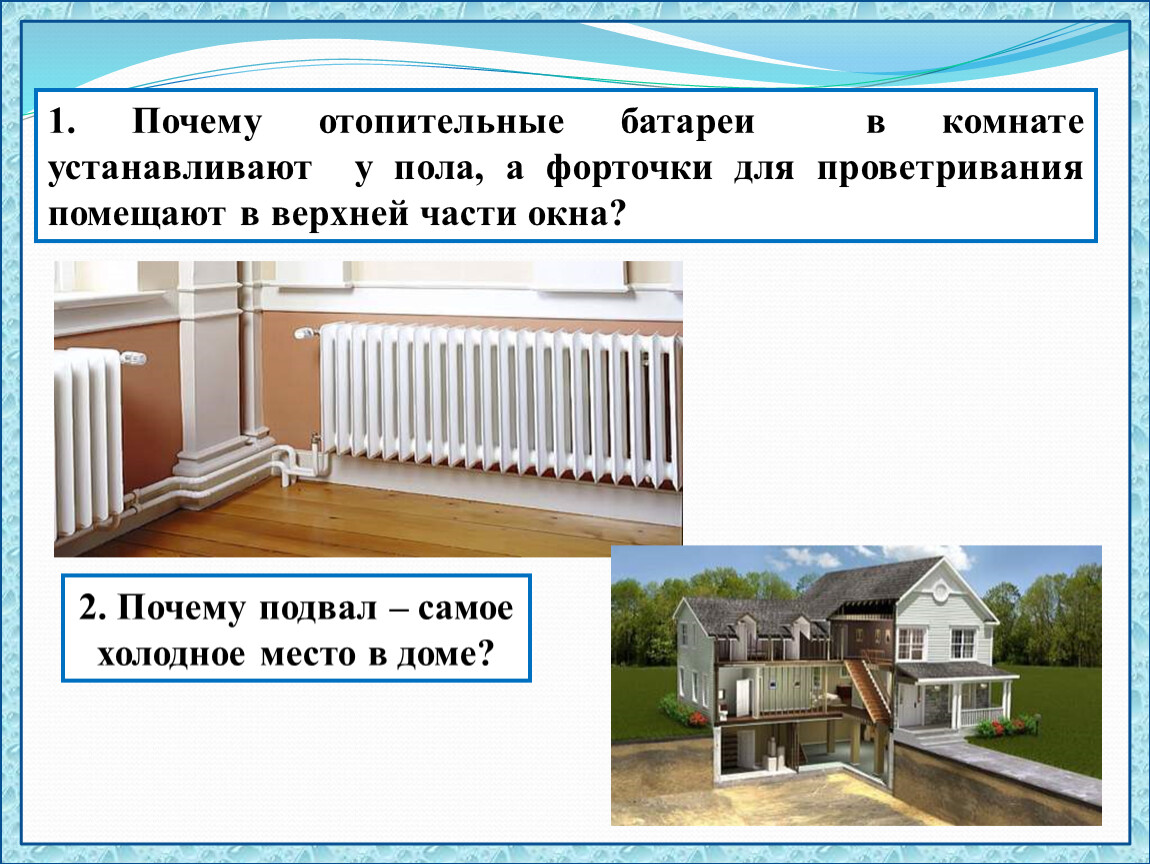 1. Почему отопительные батареи в комнате устанавливают у пола, а форточки для проветривания помещают в верхней части окна?

2. Почему подвал – самое холодное место в доме?